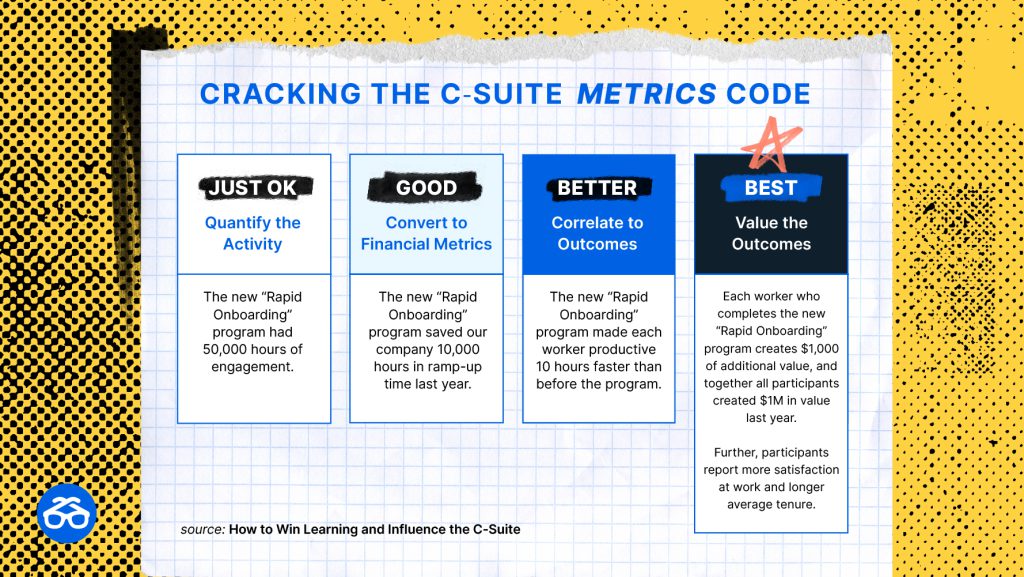 CRACKING THE C-SUITE METRICS CODE

JUST OK
Quantify the Activity

The new "Rapid Onboarding" program had 50,000 hours of engagement.

GOOD
Convert to Financial Metrics

The new "Rapid Onboarding" program saved our company 10,000 hours in ramp-up time last year.

BETTER
Correlate to Outcomes

The new "Rapid Onboarding" program made each worker productive 10 hours faster than before the program.

BEST
Value the Outcomes

Each worker who completes the new "Rapid Onboarding" program creates $1,000 of additional value, and together all participants created $1M in value last year.

Further, participants report more satisfaction at work and longer average tenure.

source: How to Win Learning and Influence the C-Suite